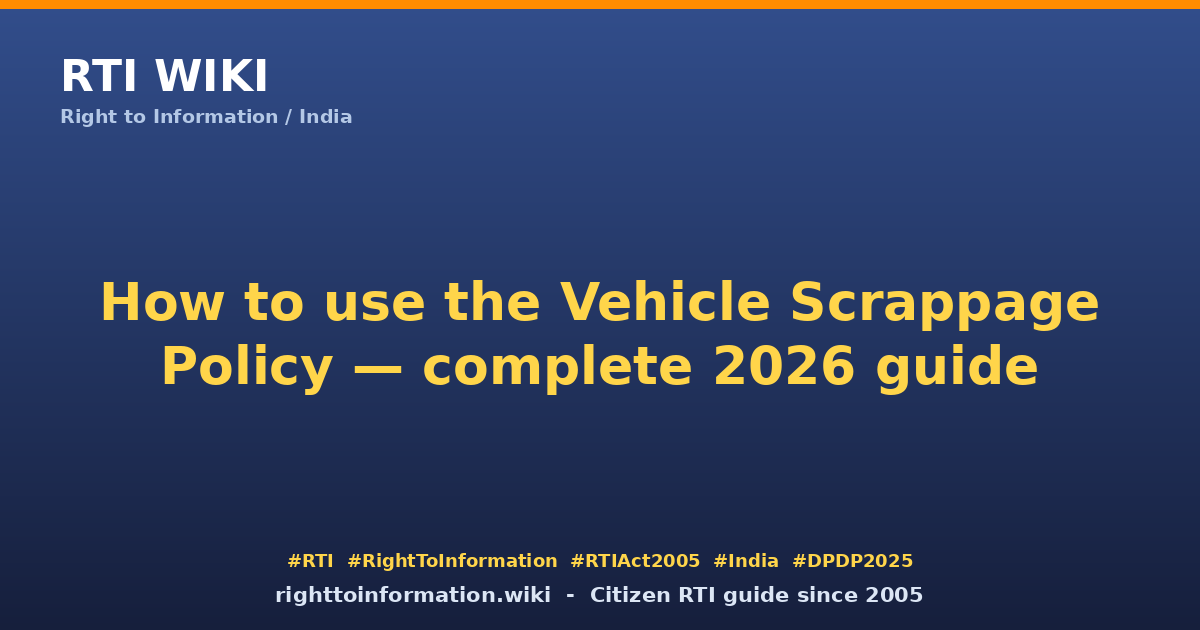 RTI WIKI
Right to Information / India

How to use the Vehicle Scrappage Policy — complete 2026 guide

#RTI #RightToInformation #RTIAct2005 #India #DPDP2025
righttoinformation.wiki - Citizen RTI guide since 2005